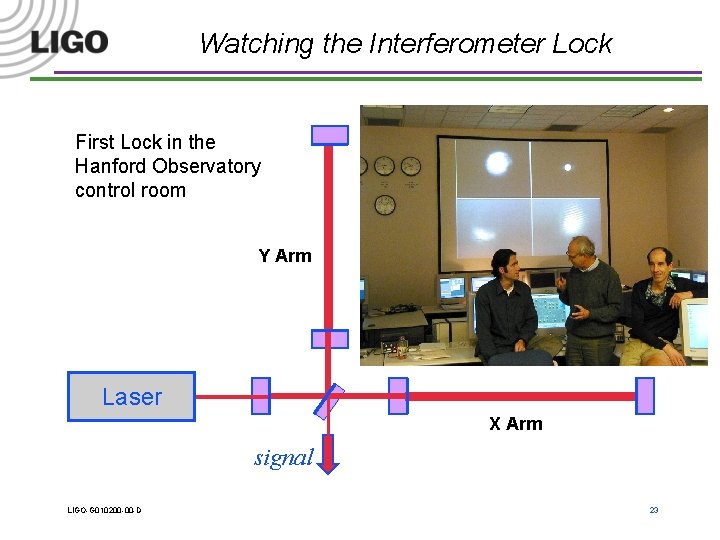 LIGO

Watching the Interferometer Lock

First Lock in the Hanford Observatory control room

Y Arm

Laser

X Arm

signal

LIGO-G010200-00-D

23